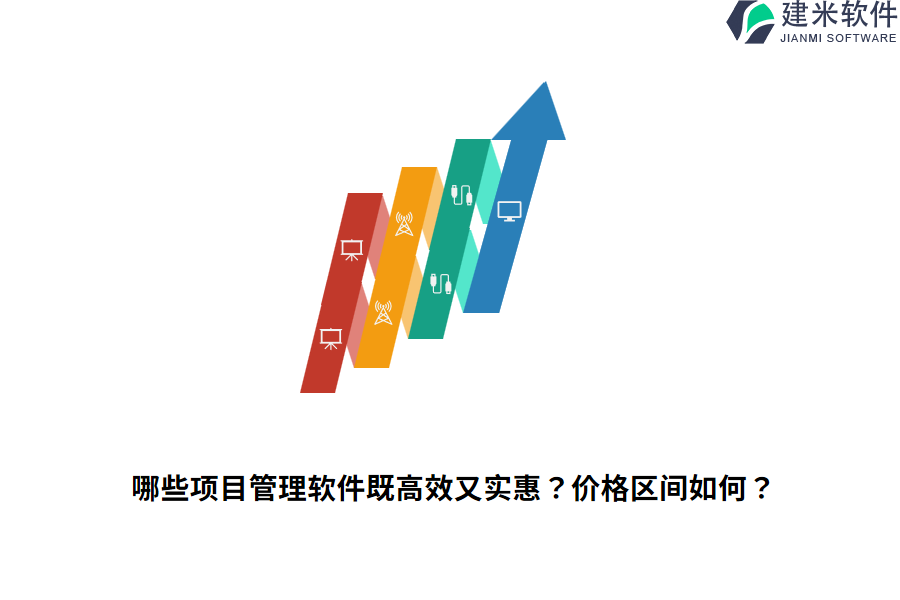 建米软件
JIANMI SOFTWARE

哪些项目管理软件既高效又实惠？价格区间如何？